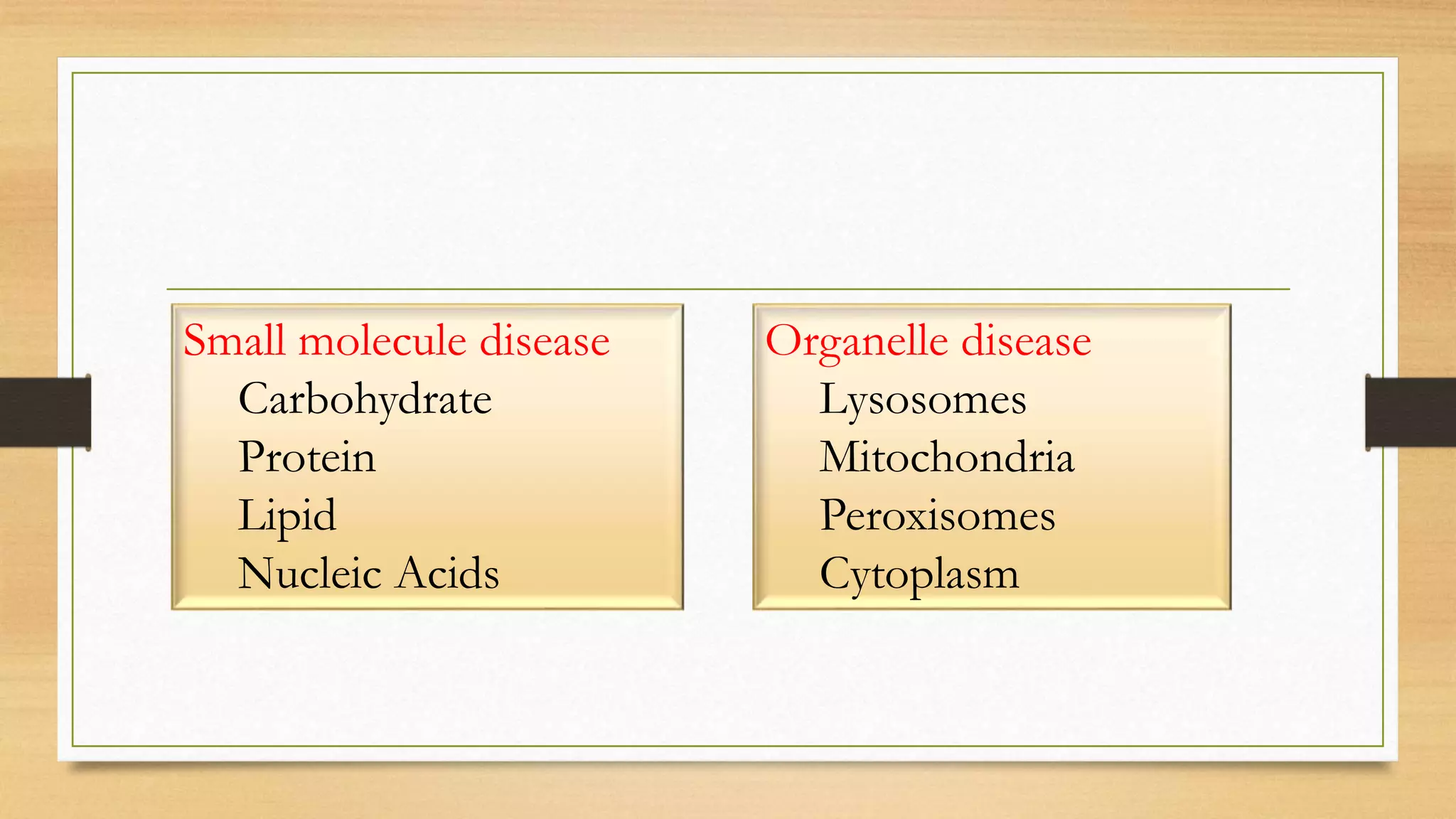 Small molecule disease
Carbohydrate
Protein
Lipid
Nucleic Acids

Organelle disease
Lysosomes
Mitochondria
Peroxisomes
Cytoplasm